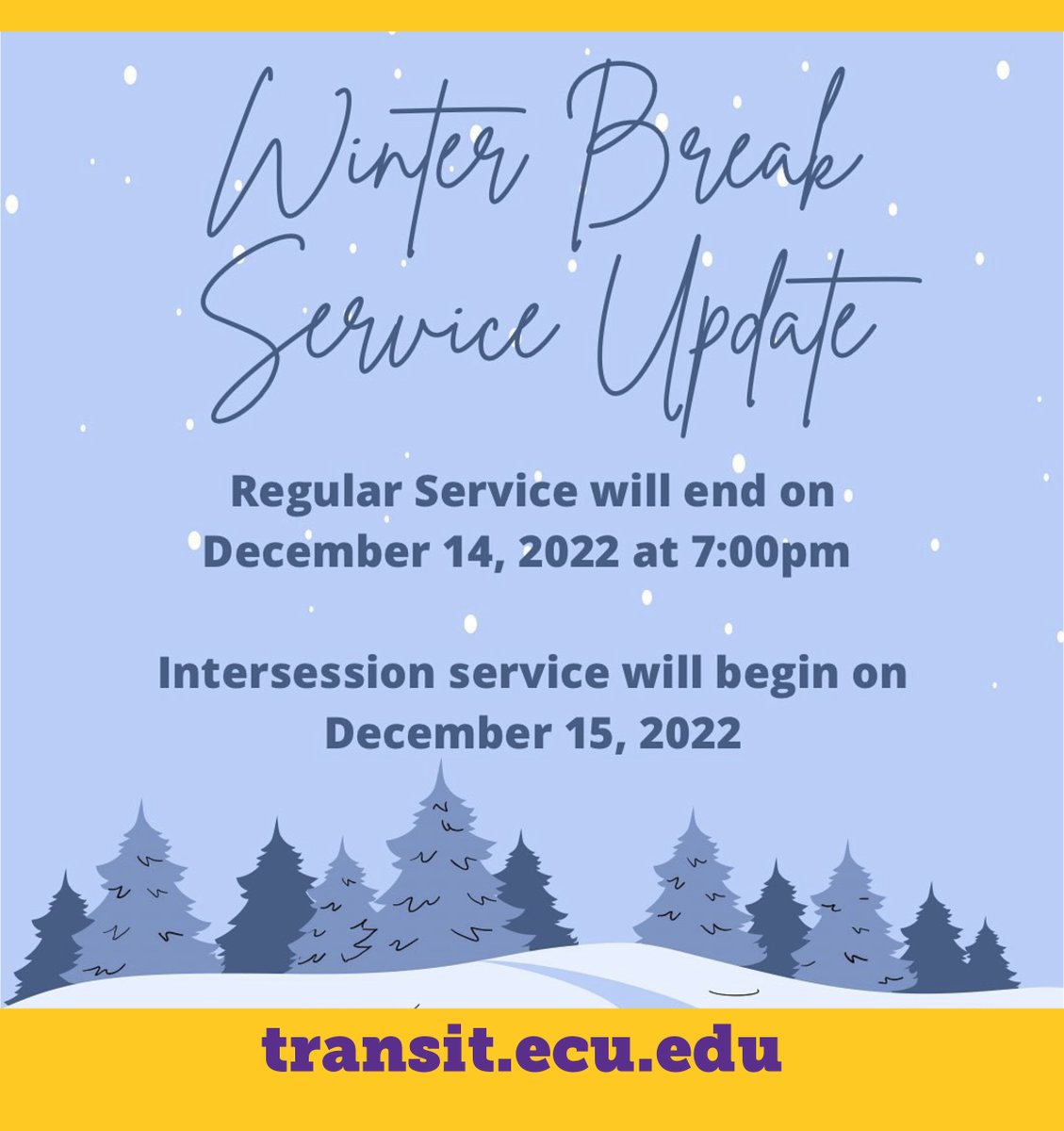 Winter Break Service Update

Regular Service will end on December 14, 2022 at 7:00pm

Intersession service will begin on December 15, 2022

transit.ecu.edu